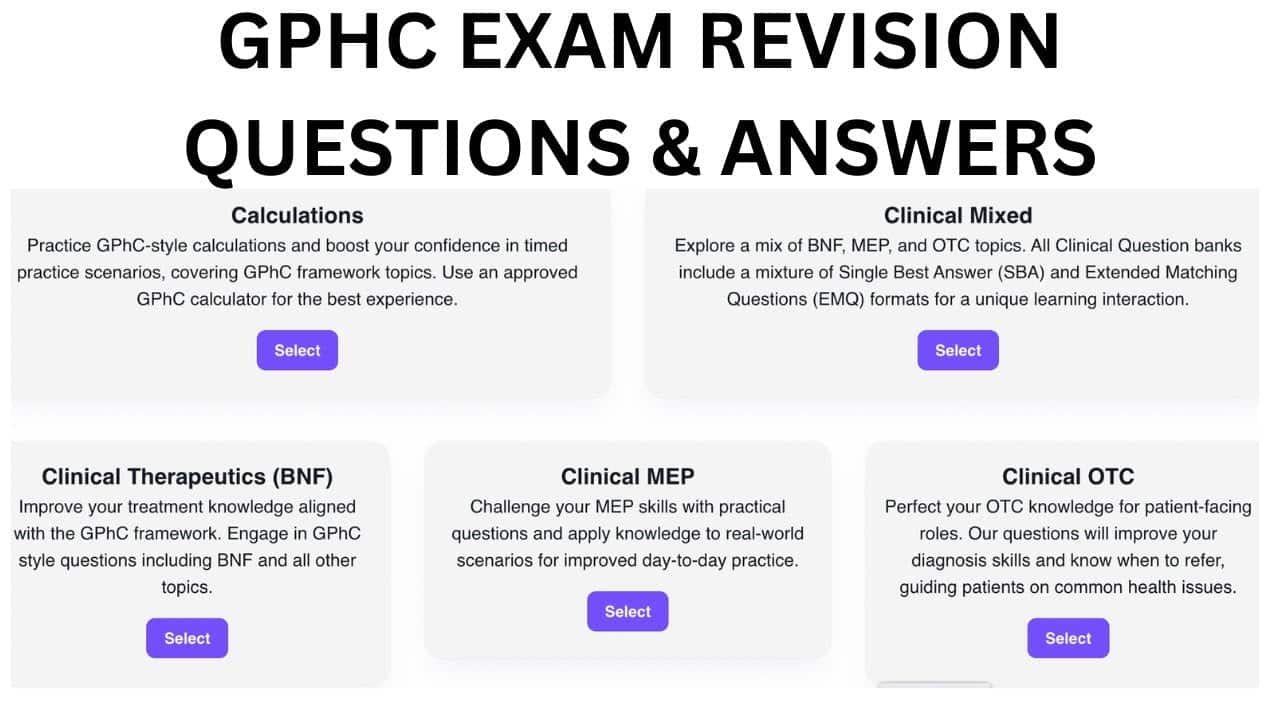 GPHC EXAM REVISION QUESTIONS & ANSWERS

Calculations
Practice GPhC-style calculations and boost your confidence in timed practice scenarios, covering GPhC framework topics. Use an approved GPhC calculator for the best experience.
Select

Clinical Mixed
Explore a mix of BNF, MEP, and OTC topics. All Clinical Question banks include a mixture of Single Best Answer (SBA) and Extended Matching Questions (EMQ) formats for a unique learning interaction.
Select

Clinical Therapeutics (BNF)
Improve your treatment knowledge aligned with the GPhC framework. Engage in GPhC style questions including BNF and all other topics.
Select

Clinical MEP
Challenge your MEP skills with practical questions and apply knowledge to real-world scenarios for improved day-to-day practice.
Select

Clinical OTC
Perfect your OTC knowledge for patient-facing roles. Our questions will improve your diagnosis skills and know when to refer, guiding patients on common health issues.
Select